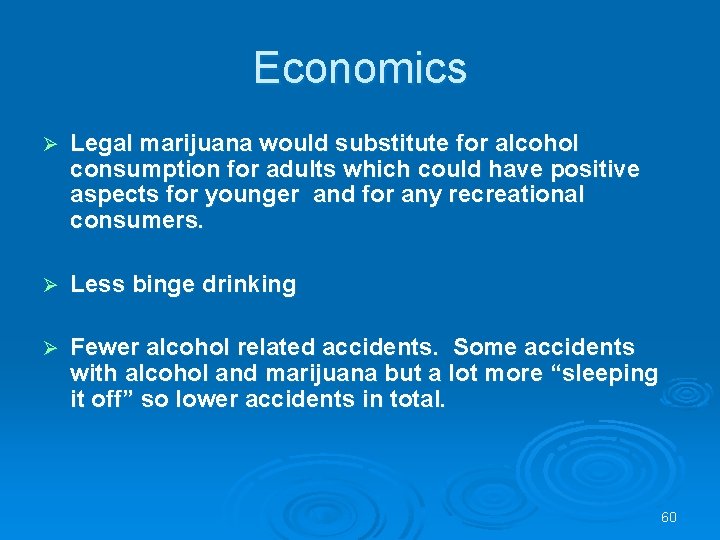 Economics

➢ Legal marijuana would substitute for alcohol consumption for adults which could have positive aspects for younger  and for any recreational consumers.

➢ Less binge drinking

➢ Fewer alcohol related accidents.  Some accidents with alcohol and marijuana but a lot more “sleeping it off” so lower accidents in total.

60